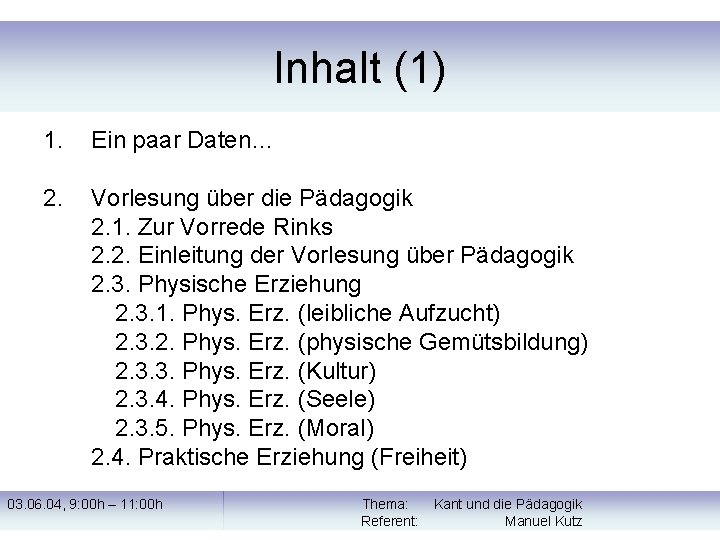 Inhalt (1)

1. Ein paar Daten...

2. Vorlesung über die Pädagogik
2.1. Zur Vorrede Rinks
2.2. Einleitung der Vorlesung über Pädagogik
2.3. Physische Erziehung
2.3.1. Phys. Erz. (leibliche Aufzucht)
2.3.2. Phys. Erz. (physische Gemütsbildung)
2.3.3. Phys. Erz. (Kultur)
2.3.4. Phys. Erz. (Seele)
2.3.5. Phys. Erz. (Moral)
2.4. Praktische Erziehung (Freiheit)

03.06.04, 9:00h – 11:00h

Thema: Kant und die Pädagogik
Referent: Manuel Kutz